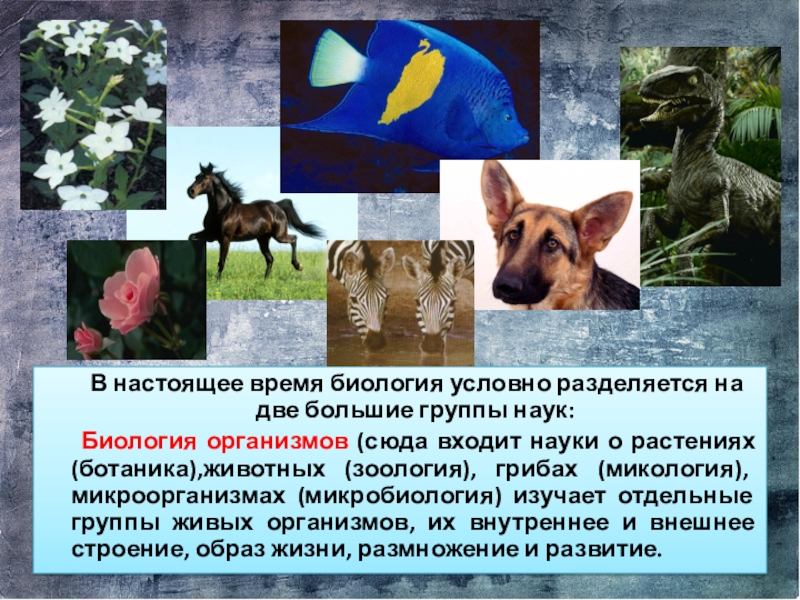 В настоящее время биология условно разделяется на две большие группы наук:

Биология организмов (сюда входит науки о растениях (ботаника),животных (зоология), грибах (микология), микроорганизмах (микробиология) изучает отдельные группы живых организмов, их внутреннее и внешнее строение, образ жизни, размножение и развитие.